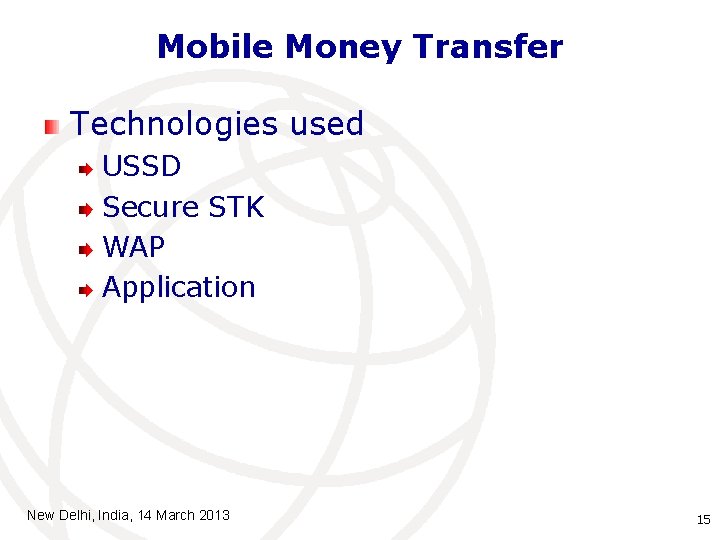 Mobile Money Transfer

Technologies used

USSD

Secure STK

WAP

Application

New Delhi, India, 14 March 2013

15